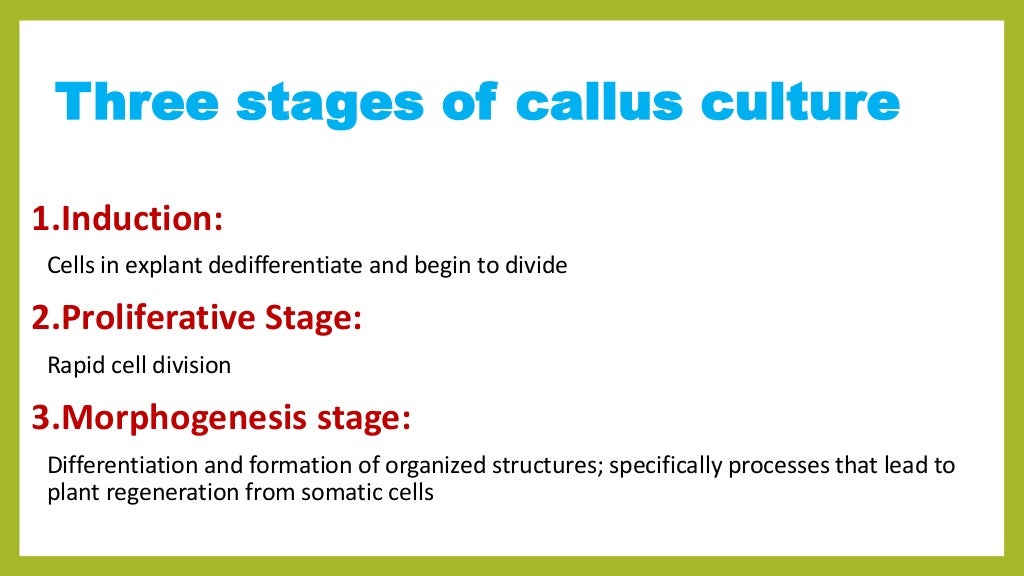 Three stages of callus culture

1.Induction:

Cells in explant dedifferentiate and begin to divide

2.Proliferative Stage:

Rapid cell division

3.Morphogenesis stage:

Differentiation and formation of organized structures; specifically processes that lead to plant regeneration from somatic cells